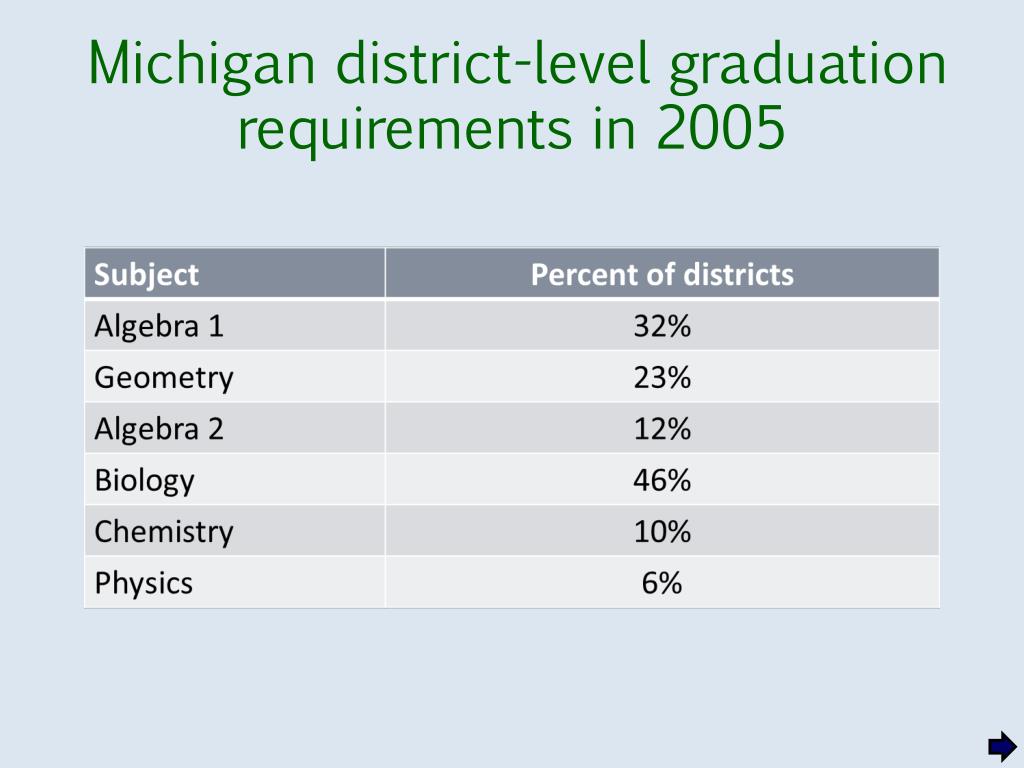 Michigan district-level graduation requirements in 2005

| Subject | Percent of districts |
|---|---|
| Algebra 1 | 32% |
| Geometry | 23% |
| Algebra 2 | 12% |
| Biology | 46% |
| Chemistry | 10% |
| Physics | 6% |